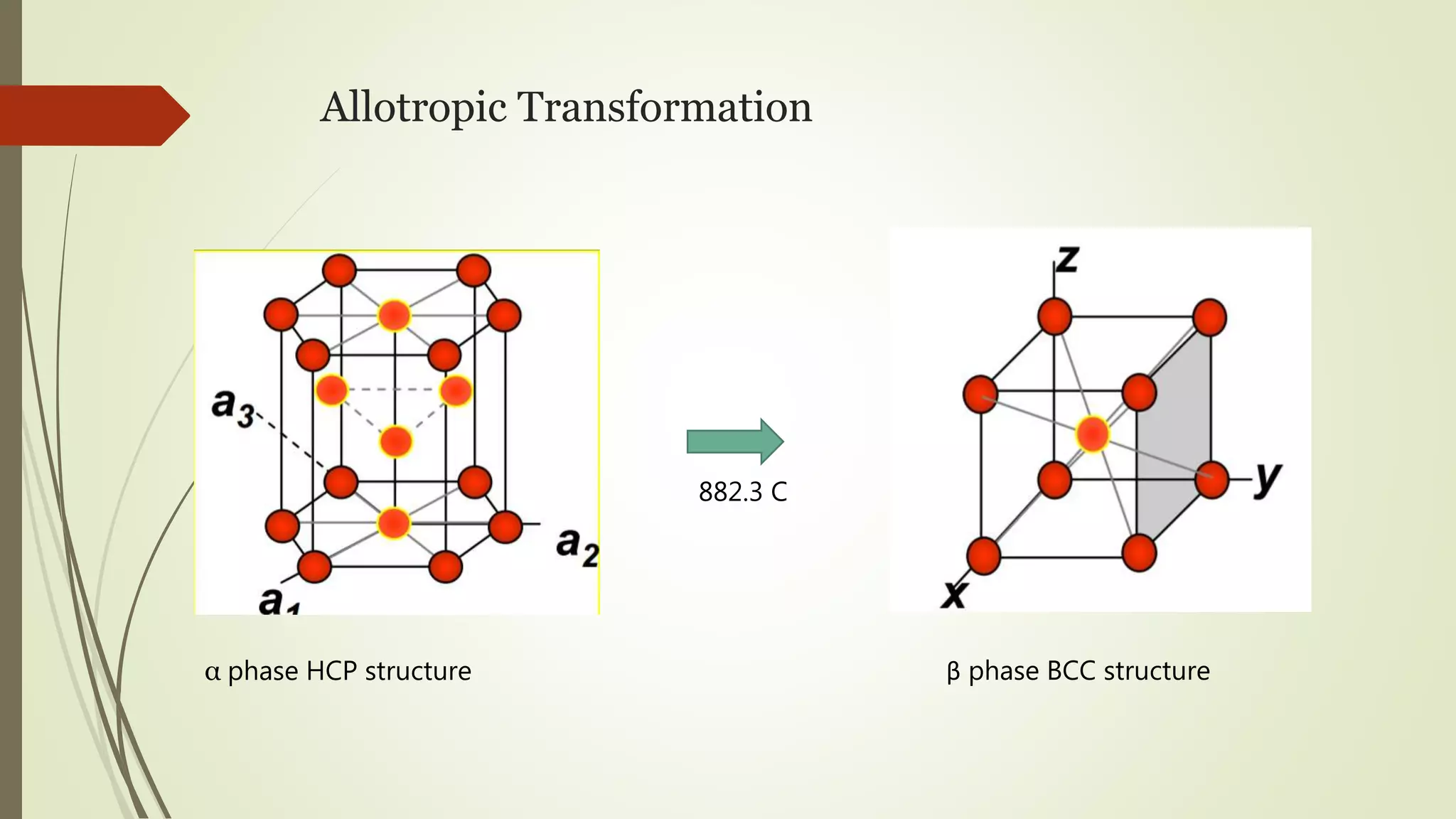 Allotropic Transformation

$a_3$

$a_2$

$a_1$

882.3 C

z

y

x

α phase HCP structure

β phase BCC structure